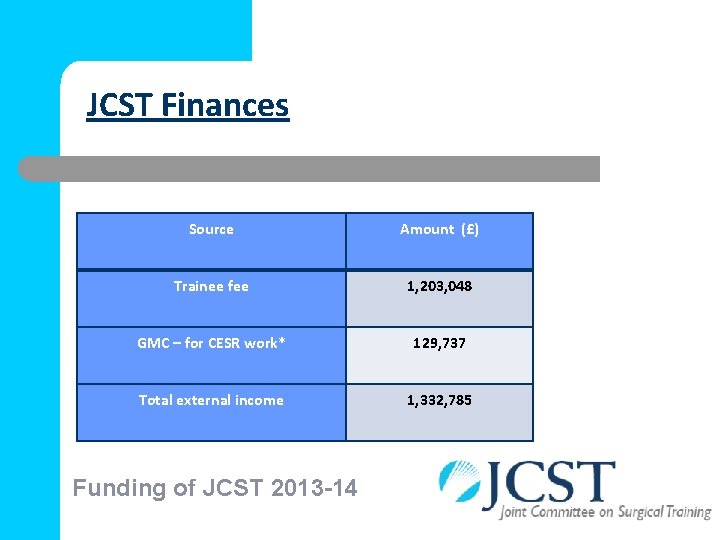 JCST Finances

| Source | Amount (£) |
|---|---|
| Trainee fee | 1,203,048 |
| GMC – for CESR work* | 129,737 |
| Total external income | 1,332,785 |

Funding of JCST 2013-14

JCST
Joint Committee on Surgical Training